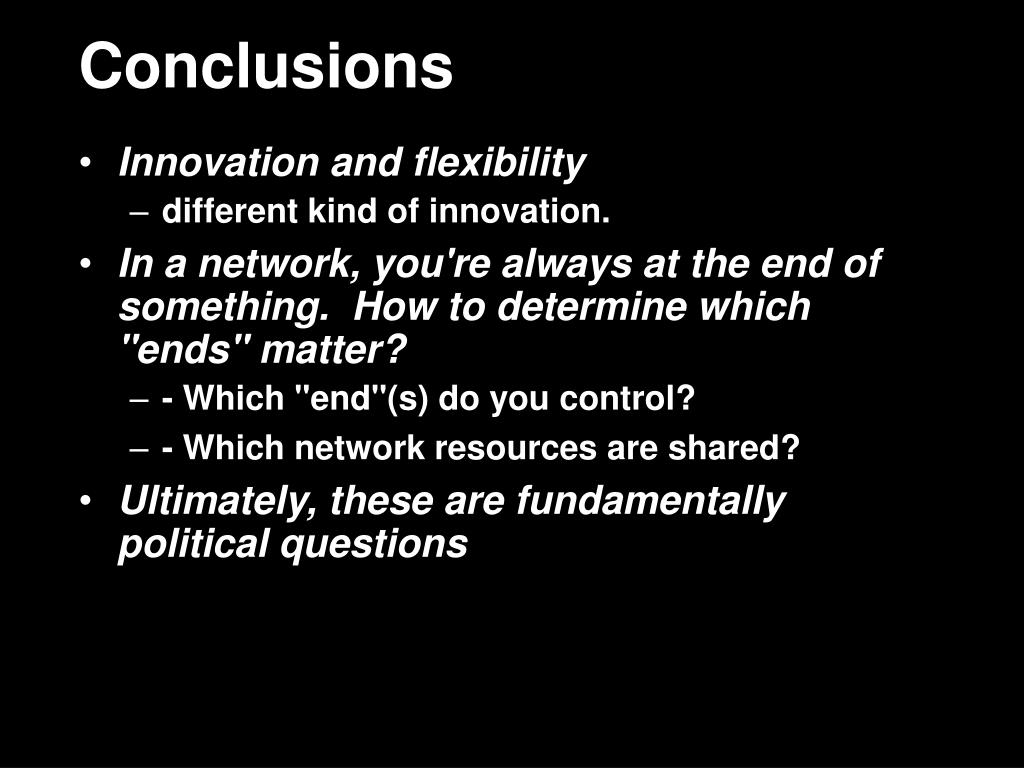 Conclusions

• Innovation and flexibility
– different kind of innovation.

• In a network, you're always at the end of something. How to determine which "ends" matter?
– - Which "end"(s) do you control?
– - Which network resources are shared?

• Ultimately, these are fundamentally political questions